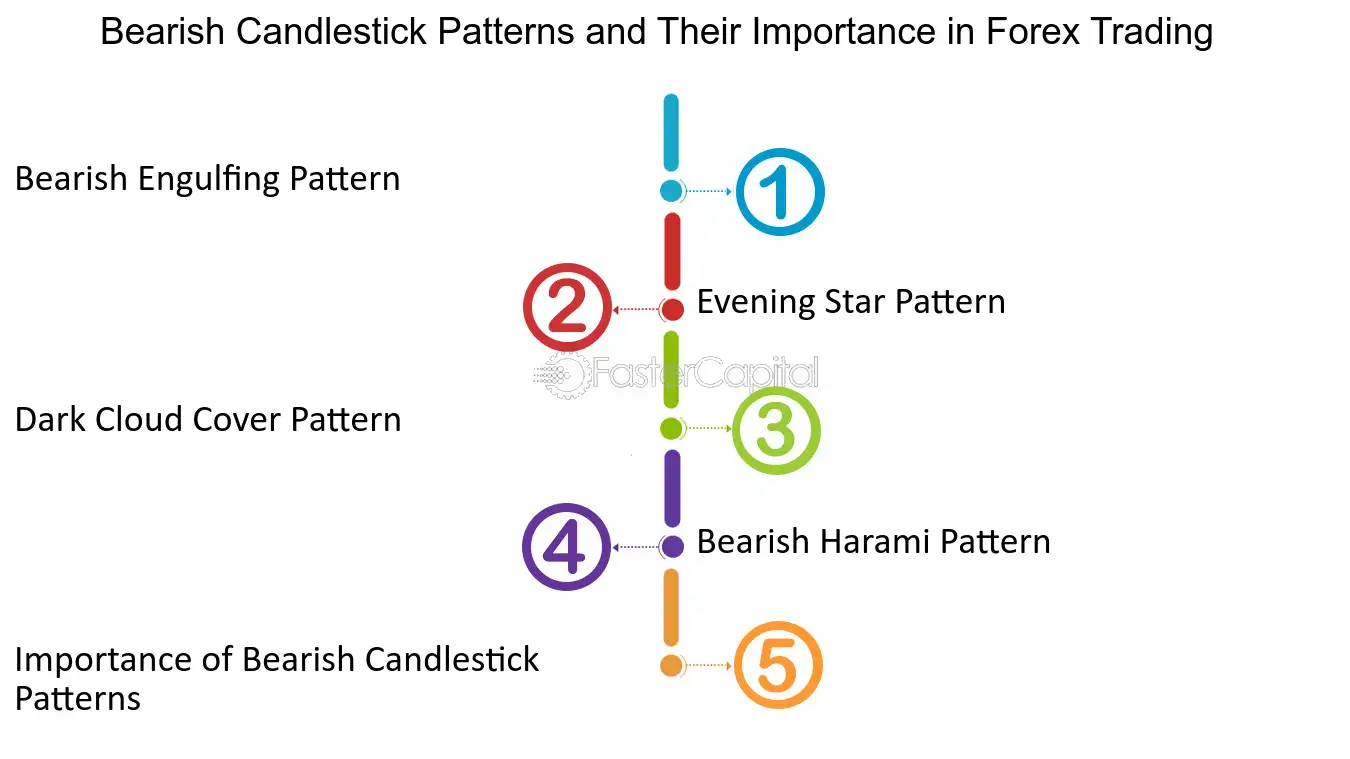 Bearish Candlestick Patterns and Their Importance in Forex Trading

Bearish Engulfing Pattern

1

2

Evening Star Pattern

FasterCapital

Dark Cloud Cover Pattern

3

4

Bearish Harami Pattern

Importance of Bearish Candlestick Patterns

5